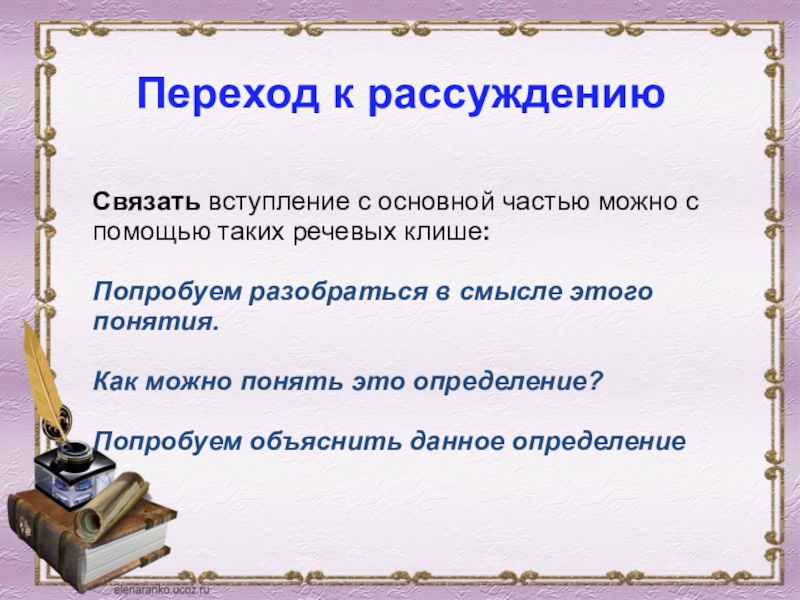 Переход к рассуждению

Связать вступление с основной частью можно с помощью таких речевых клише:

Попробуем разобраться в смысле этого понятия.

Как можно понять это определение?

Попробуем объяснить данное определение

elenaranko.ucoz.ru